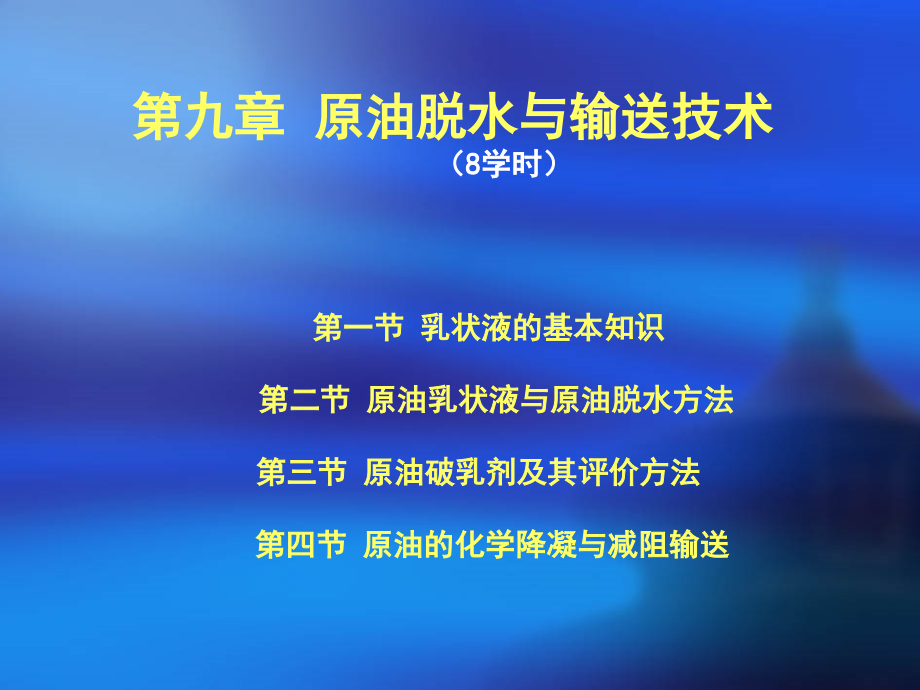 第九章 原油脱水与输送技术
（8学时）

第一节 乳状液的基本知识

第二节 原油乳状液与原油脱水方法

第三节 原油破乳剂及其评价方法

第四节 原油的化学降凝与减阻输送